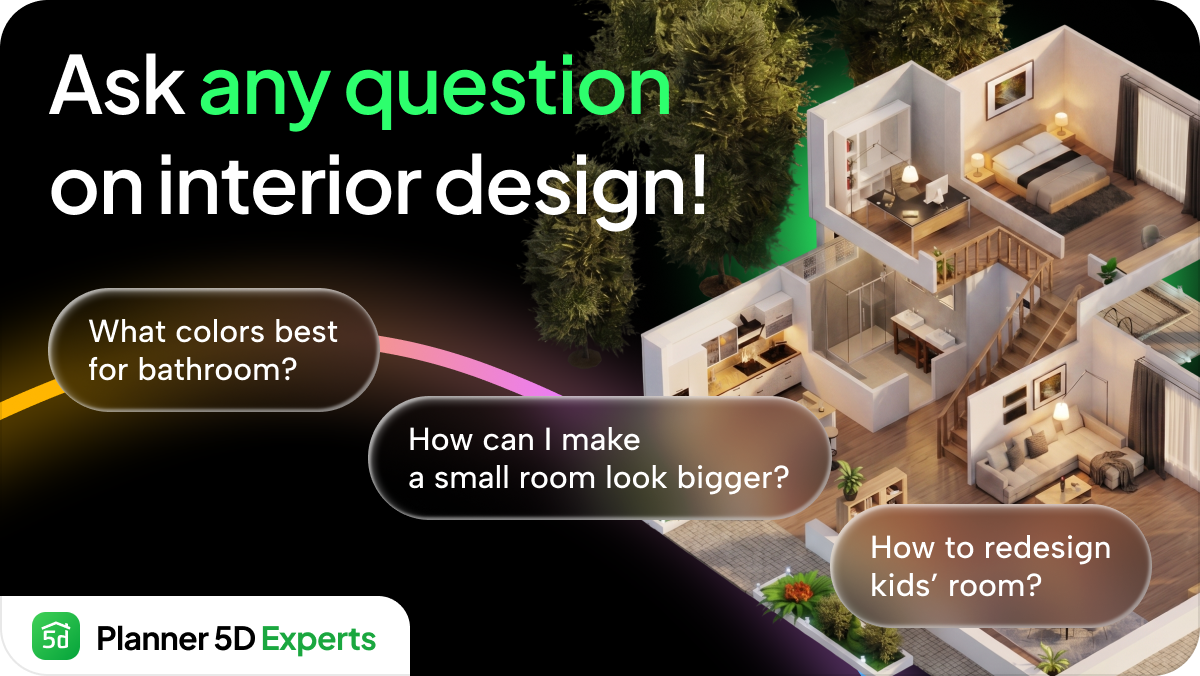 Ask any question on interior design!

What colors best for bathroom?

How can I make a small room look bigger?

How to redesign kids' room?

5d Planner 5D Experts